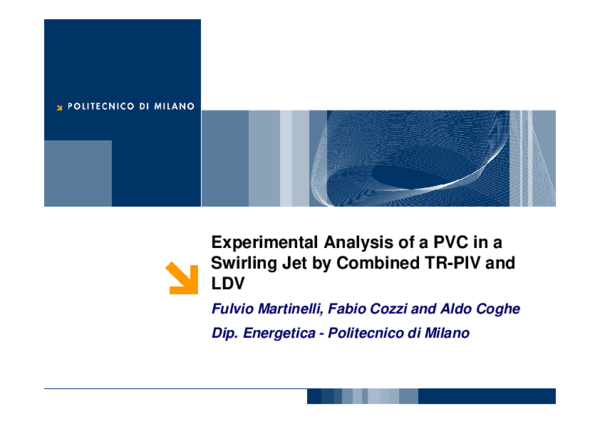 POLITECNICO DI MILANO

Experimental Analysis of a PVC in a Swirling Jet by Combined TR-PIV and LDV

Fulvio Martinelli, Fabio Cozzi and Aldo Coghe

Dip. Energetica - Politecnico di Milano